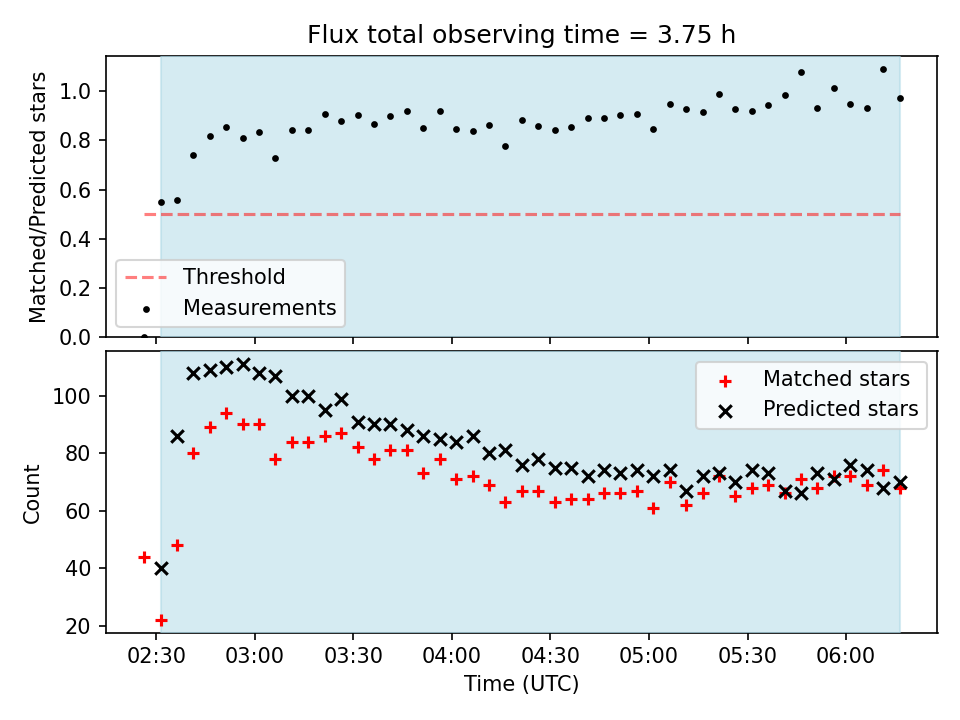 Flux total observing time = 3.75 h

Matched/Predicted stars

1.0
0.8
0.6
0.4
0.2
0.0

Threshold
Measurements

Count

100
80
60
40
20

Matched stars
Predicted stars

02:30
03:00
03:30
04:00
04:30
05:00
05:30
06:00

Time (UTC)